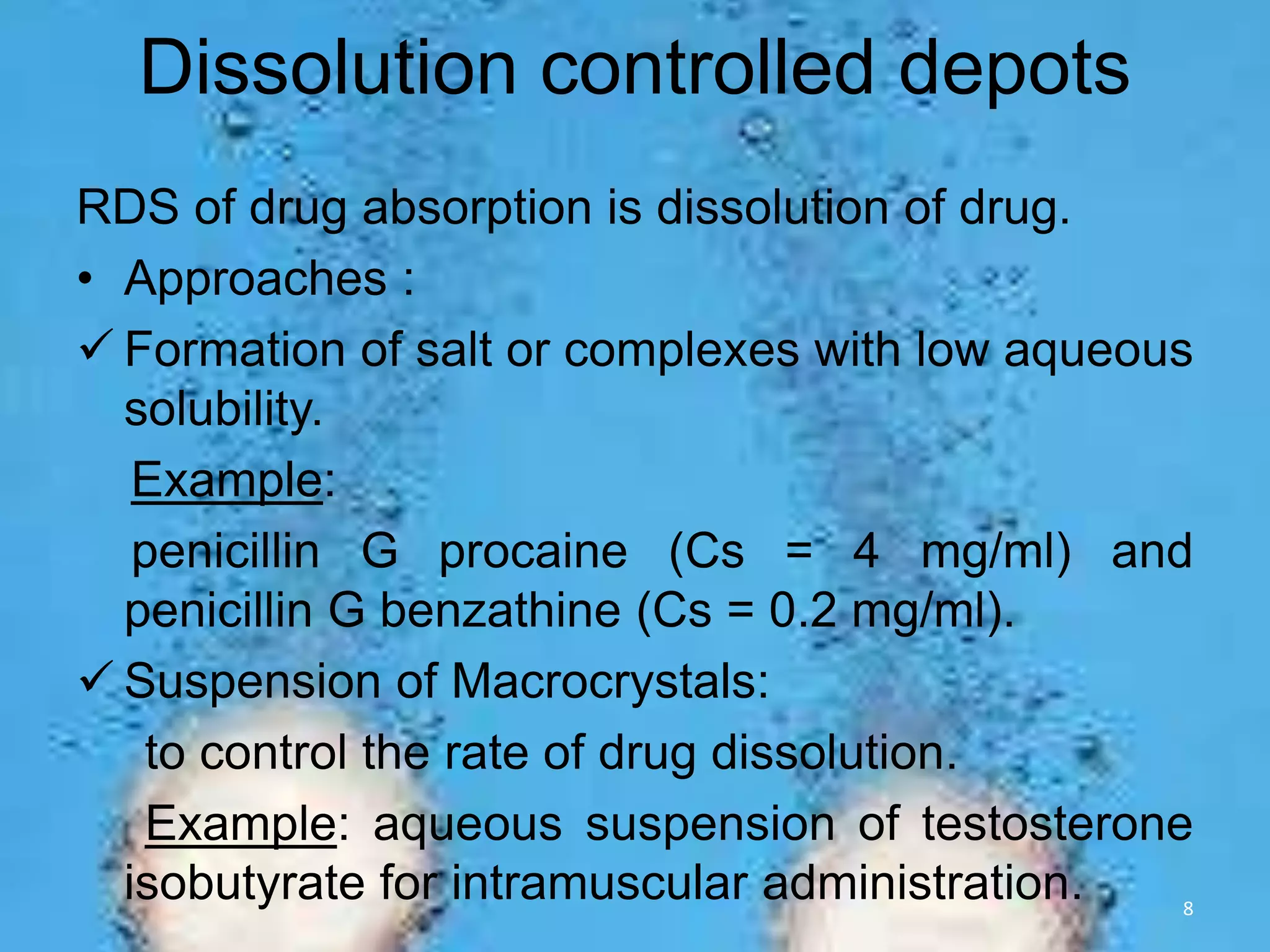 Dissolution controlled depots

RDS of drug absorption is dissolution of drug.

• Approaches :

✓ Formation of salt or complexes with low aqueous solubility.

Example:

penicillin G procaine (Cs = 4 mg/ml) and penicillin G benzathine (Cs = 0.2 mg/ml).

✓ Suspension of Macrocrystals:

to control the rate of drug dissolution.

Example: aqueous suspension of testosterone isobutyrate for intramuscular administration.

8